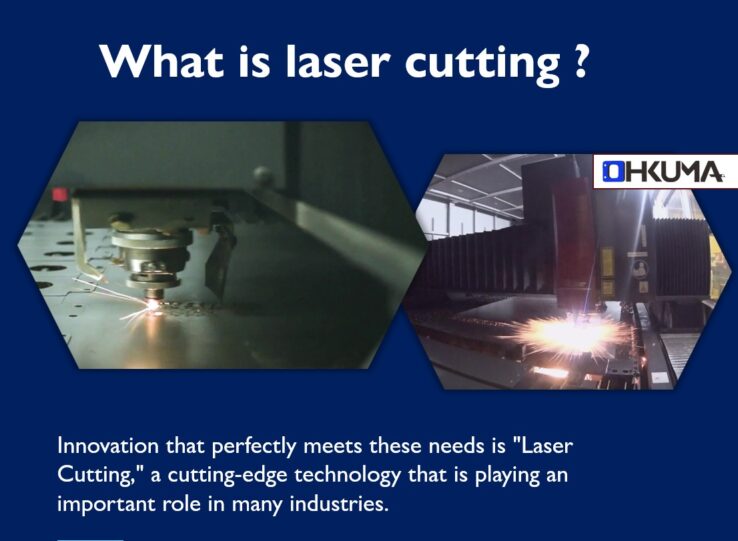 What is laser cutting ?

OHKUMA

Innovation that perfectly meets these needs is "Laser Cutting," a cutting-edge technology that is playing an important role in many industries.